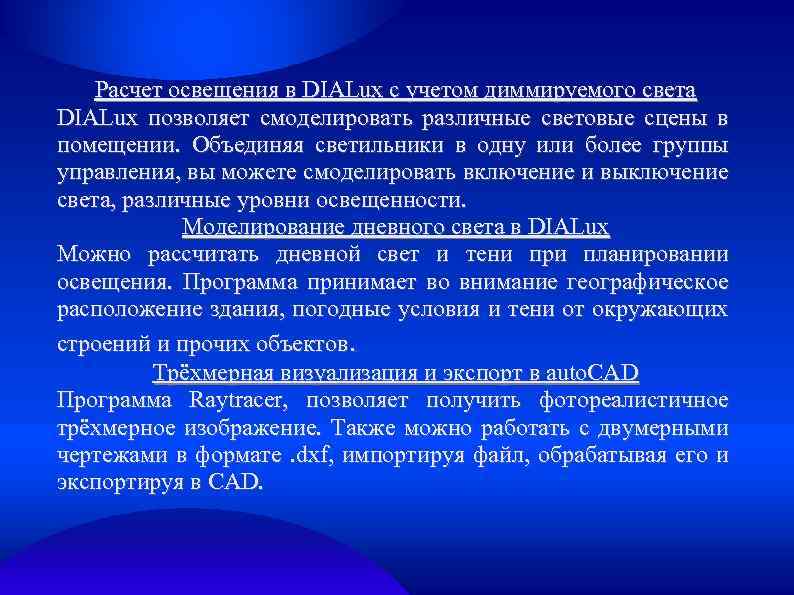 Расчет освещения в DIALux с учетом диммируемого света

DIALux позволяет смоделировать различные световые сцены в помещении. Объединяя светильники в одну или более группы управления, вы можете смоделировать включение и выключение света, различные уровни освещенности.

Моделирование дневного света в DIALux

Можно рассчитать дневной свет и тени при планировании освещения. Программа принимает во внимание географическое расположение здания, погодные условия и тени от окружающих строений и прочих объектов.

Трёхмерная визуализация и экспорт в autoCAD

Программа Raytracer, позволяет получить фотореалистичное трёхмерное изображение. Также можно работать с двумерными чертежами в формате .dxf, импортируя файл, обрабатывая его и экспортируя в CAD.